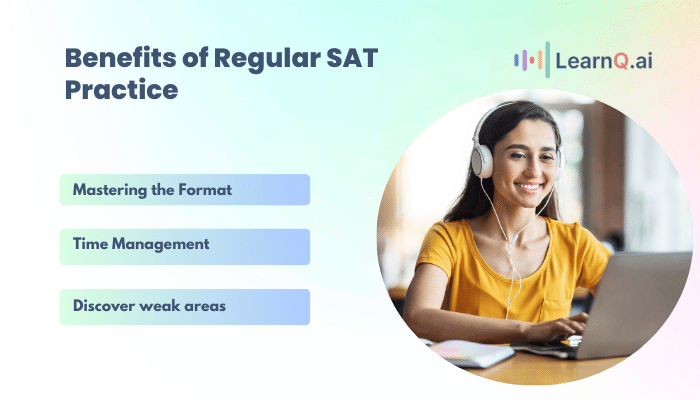 Benefits of Regular SAT Practice

LearnQ.ai

Mastering the Format

Time Management

Discover weak areas